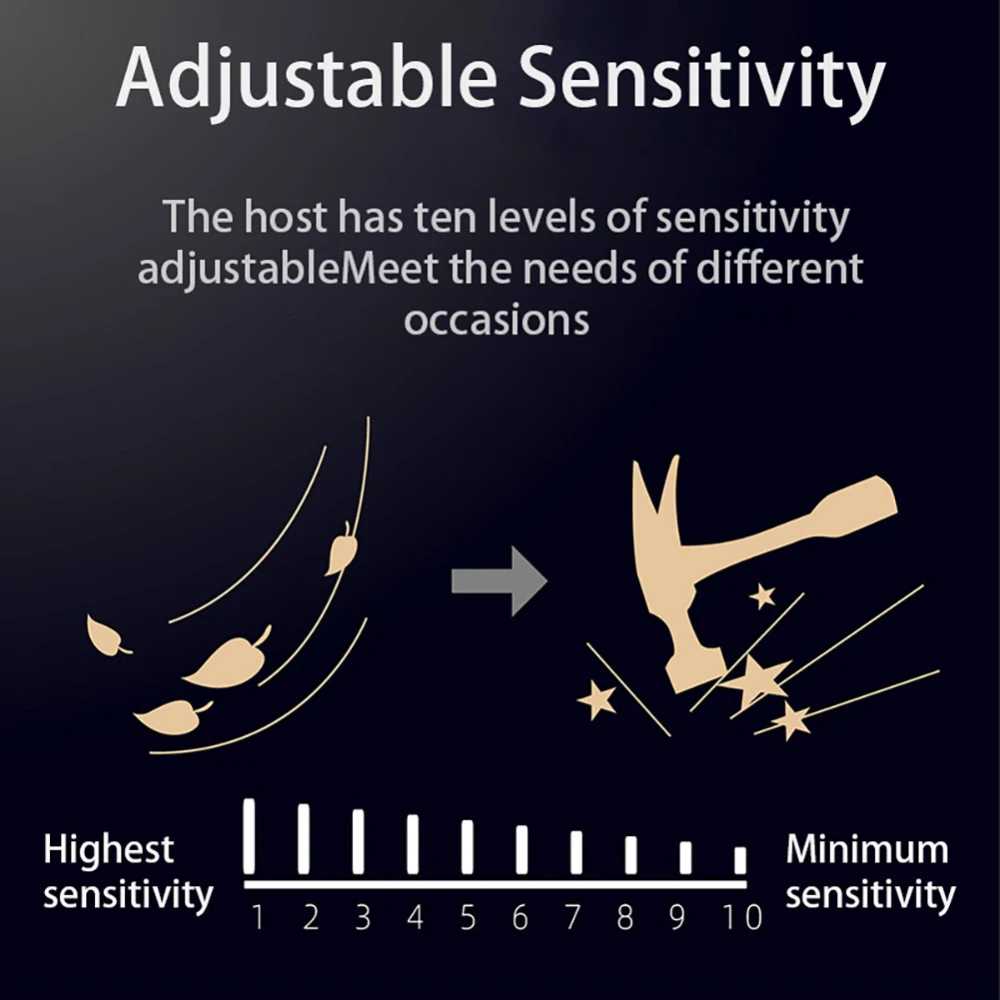 Adjustable Sensitivity

The host has ten levels of sensitivity adjustableMeet the needs of different occasions

Highest sensitivity

1 2 3 4 5 6 7 8 9 10

Minimum sensitivity